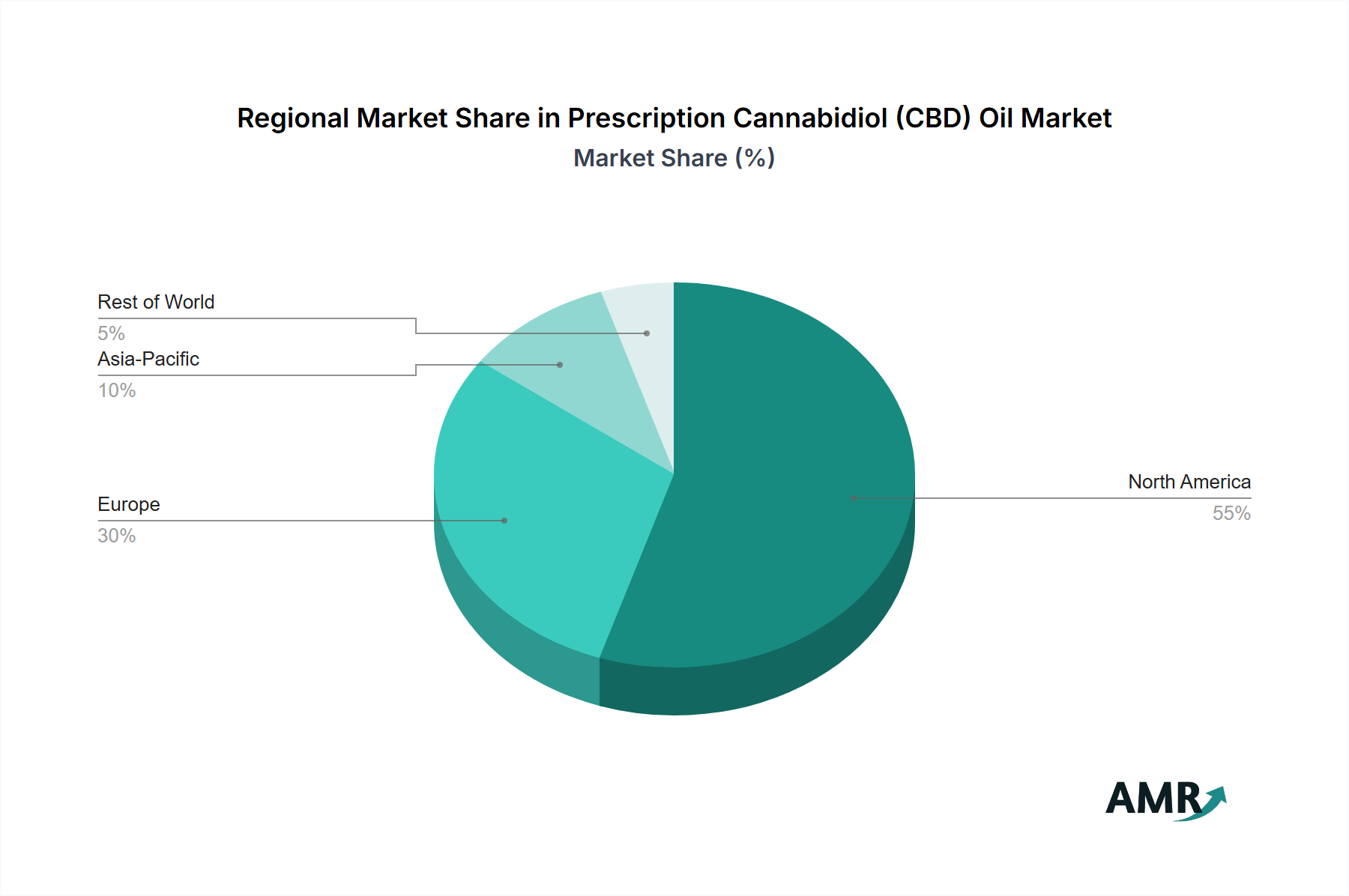 Regional Market Share in Prescription Cannabidiol (CBD) Oil Market
Market Share (%)

Rest of World
5%
Asia-Pacific
10%
Europe
30%
North America
55%

AMR